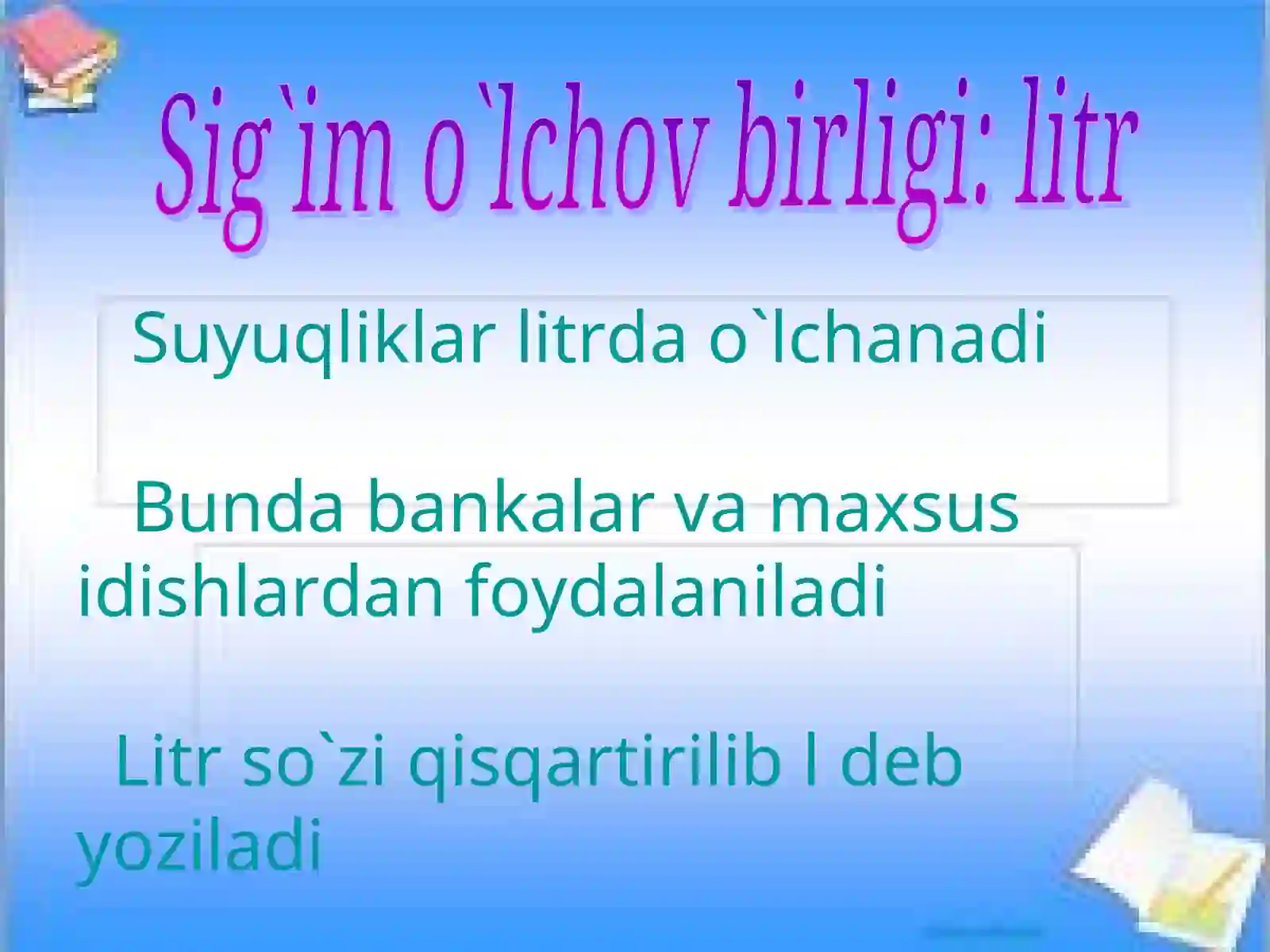 Sig`im o`lchov birligi: litr

Suyuqliklar litrda o`lchanadi

Bunda bankalar va maxsus idishlardan foydalaniladi

Litr so`zi qisqartirilib l deb yoziladi